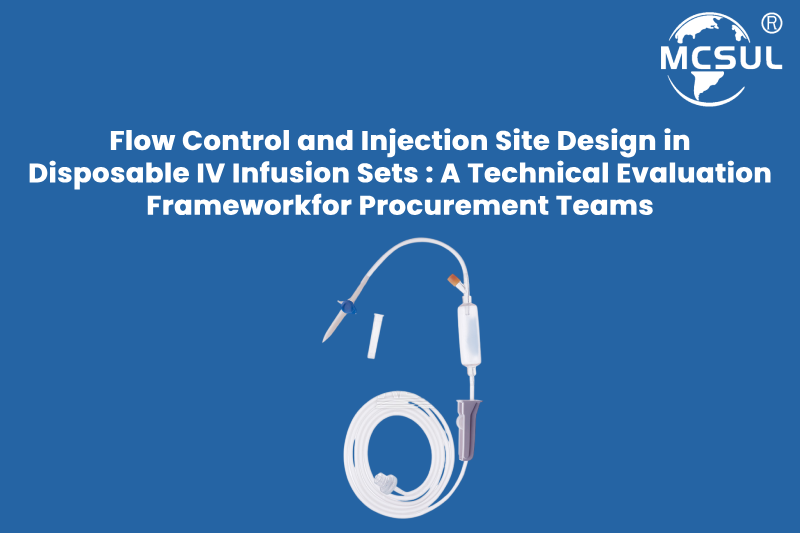 MCSUL ®

Flow Control and Injection Site Design in Disposable IV Infusion Sets : A Technical Evaluation Frameworkfor Procurement Teams